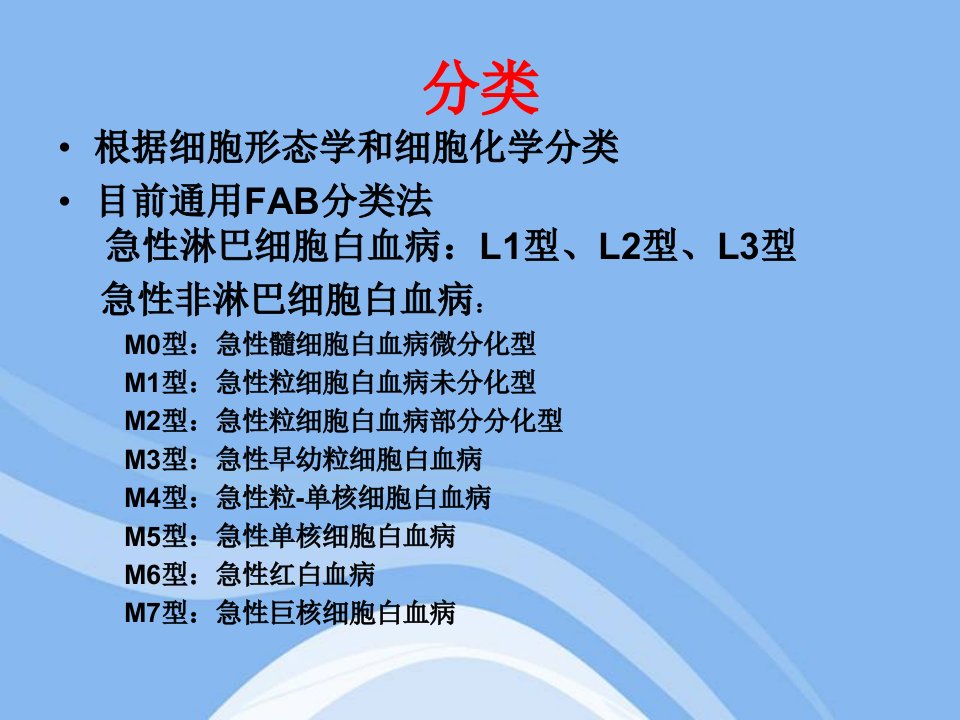 分类

• 根据细胞形态学和细胞化学分类

• 目前通用FAB分类法

急性淋巴细胞白血病：L1型、L2型、L3型

急性非淋巴细胞白血病：

M0型：急性髓细胞白血病微分化型

M1型：急性粒细胞白血病未分化型

M2型：急性粒细胞白血病部分分化型

M3型：急性早幼粒细胞白血病

M4型：急性粒-单核细胞白血病

M5型：急性单核细胞白血病

M6型：急性红白血病

M7型：急性巨核细胞白血病